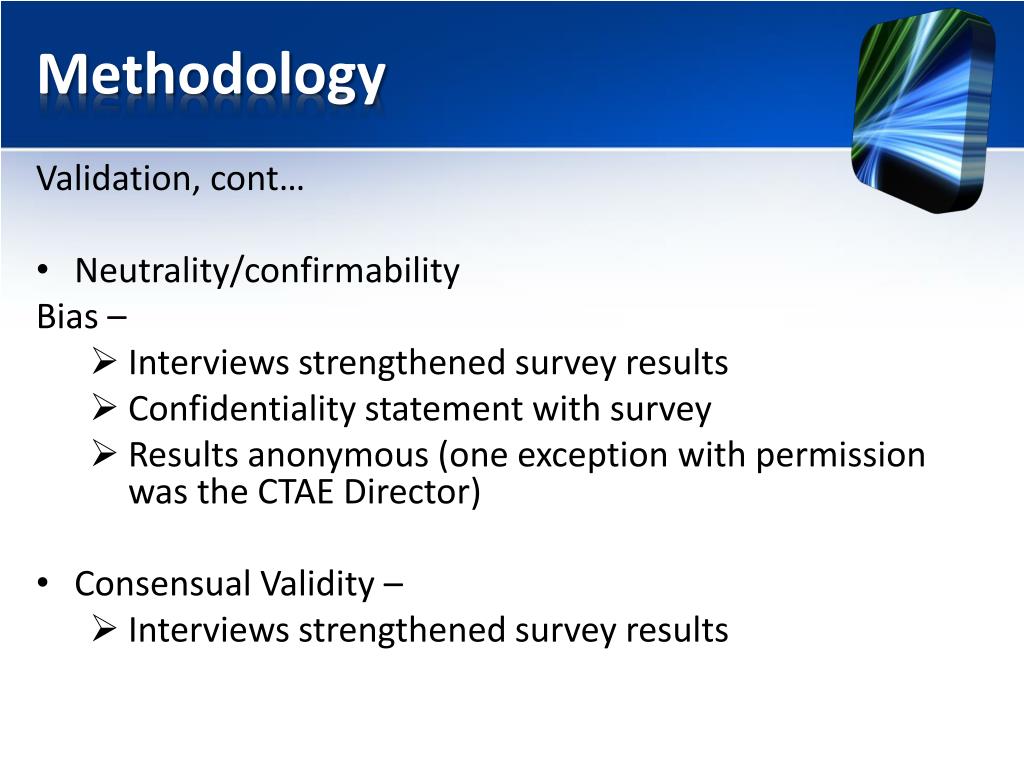 Methodology

Validation, cont…

• Neutrality/confirmability
Bias –
➢ Interviews strengthened survey results
➢ Confidentiality statement with survey
➢ Results anonymous (one exception with permission was the CTAE Director)

• Consensual Validity –
➢ Interviews strengthened survey results